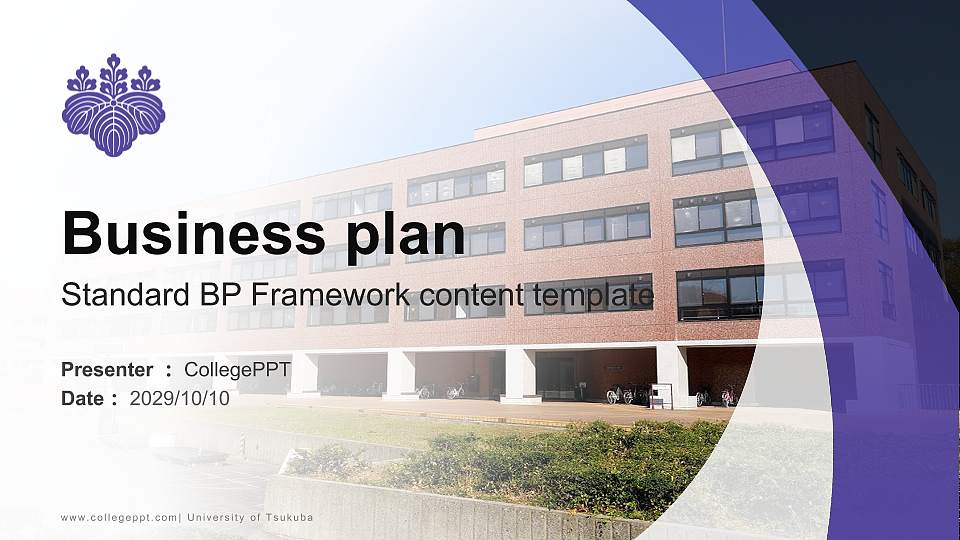 Business plan

Standard BP Framework content template

Presenter : CollegePPT
Date : 2029/10/10

www.collegeppt.com| University of Tsukuba